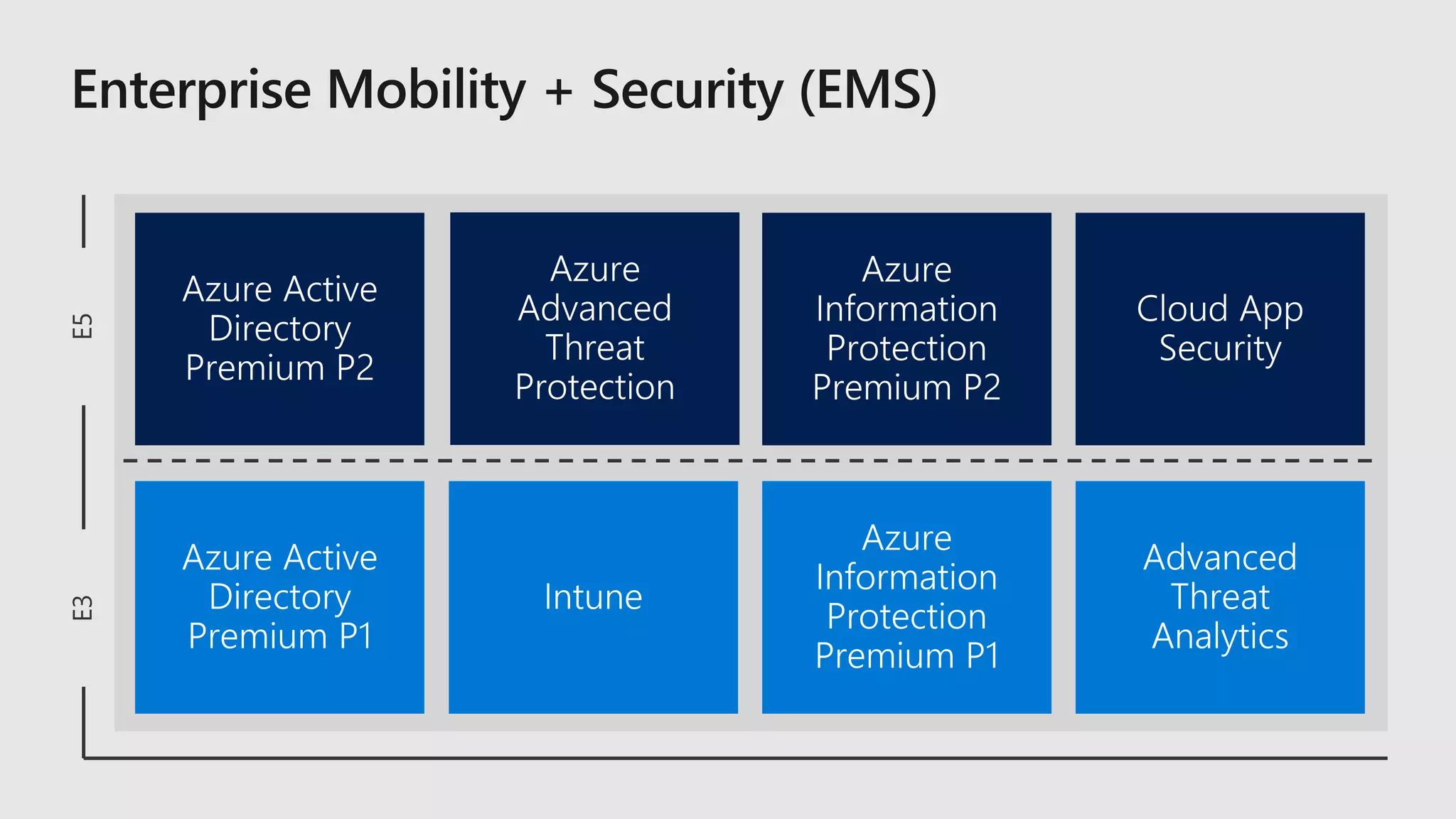 Enterprise Mobility + Security (EMS)

E5

Azure Active Directory Premium P2

Azure Advanced Threat Protection

Azure Information Protection Premium P2

Cloud App Security

E3

Azure Active Directory Premium P1

Intune

Azure Information Protection Premium P1

Advanced Threat Analytics